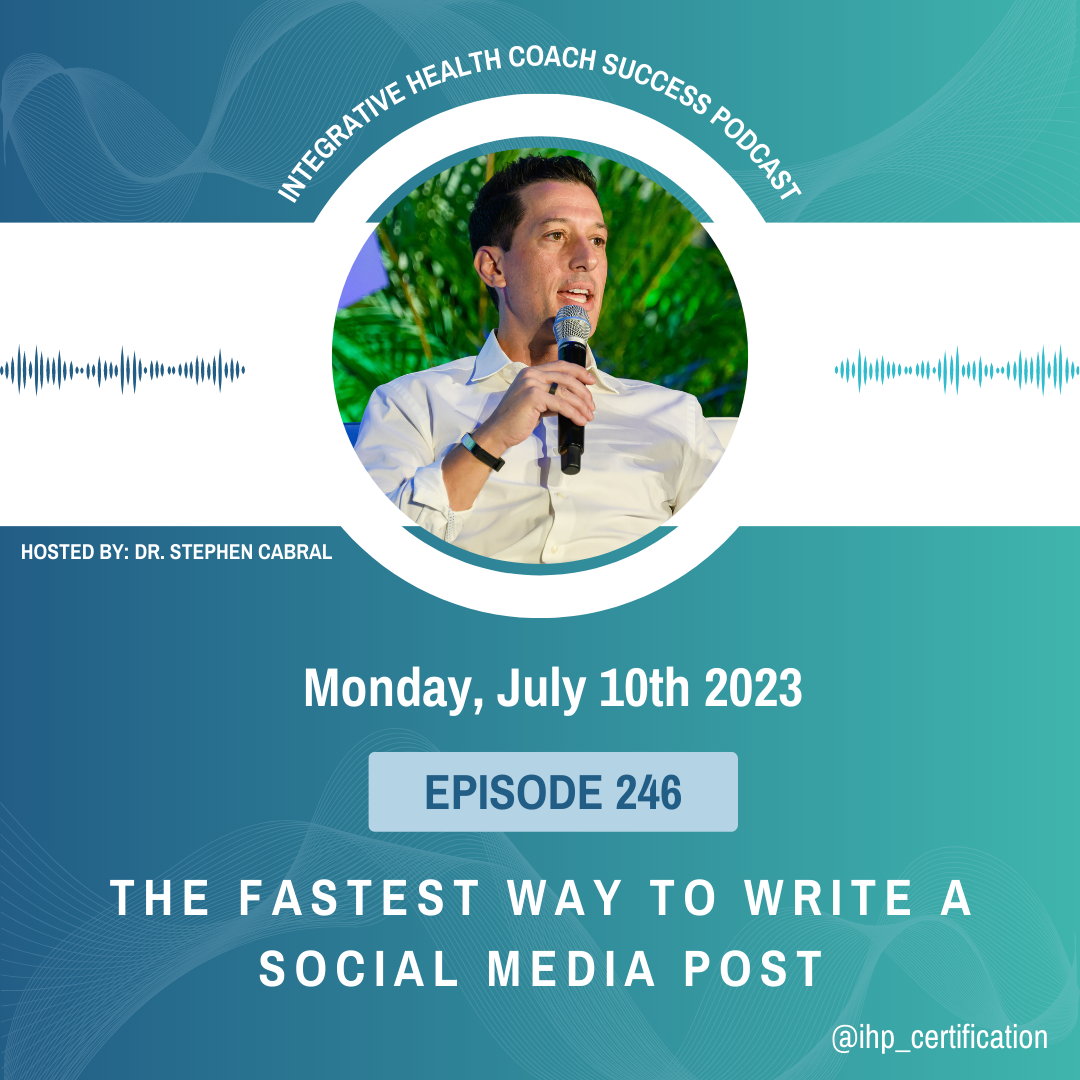 INTEGRATIVE HEALTH COACH SUCCESS PODCAST

HOSTED BY: DR. STEPHEN CABRAL

Monday, July 10th 2023

EPISODE 246

THE FASTEST WAY TO WRITE A SOCIAL MEDIA POST

@ihp_certification